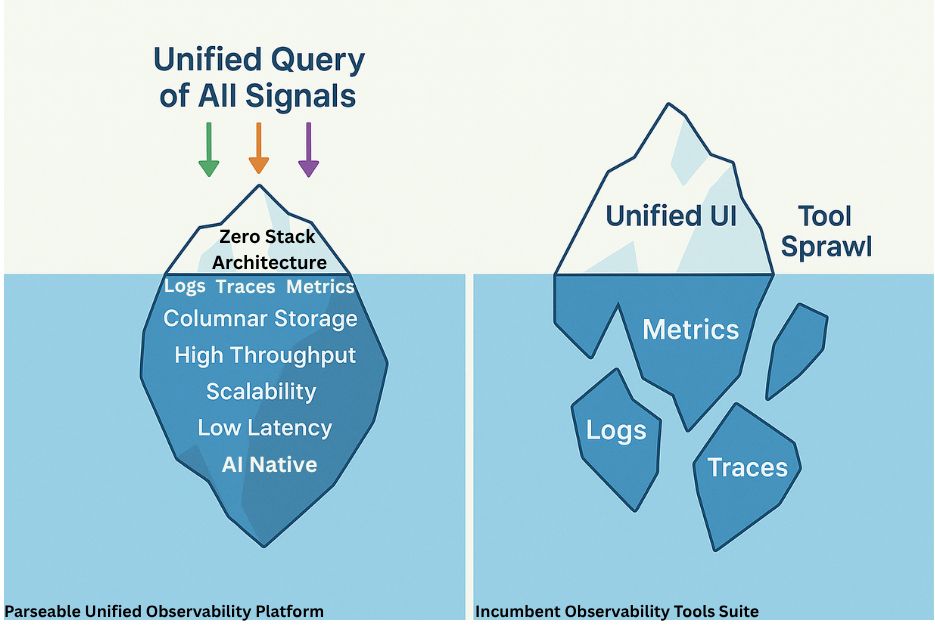 Unified Query of All Signals

Zero Stack Architecture

Logs Traces Metrics

Columnar Storage

High Throughput

Scalability

Low Latency

AI Native

Parseable Unified Observability Platform

Unified UI

Tool Sprawl

Metrics

Logs

Traces

Incumbent Observability Tools Suite